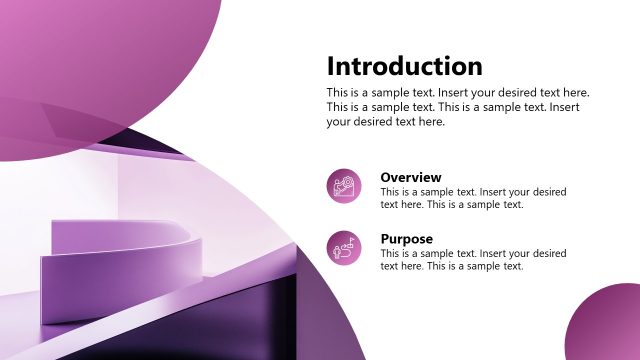 Introduction

This is a sample text. Insert your desired text here. This is a sample text. This is a sample text. Insert your desired text here.

Overview
This is a sample text. Insert your desired text here. This is a sample text.

Purpose
This is a sample text. Insert your desired text here. This is a sample text.